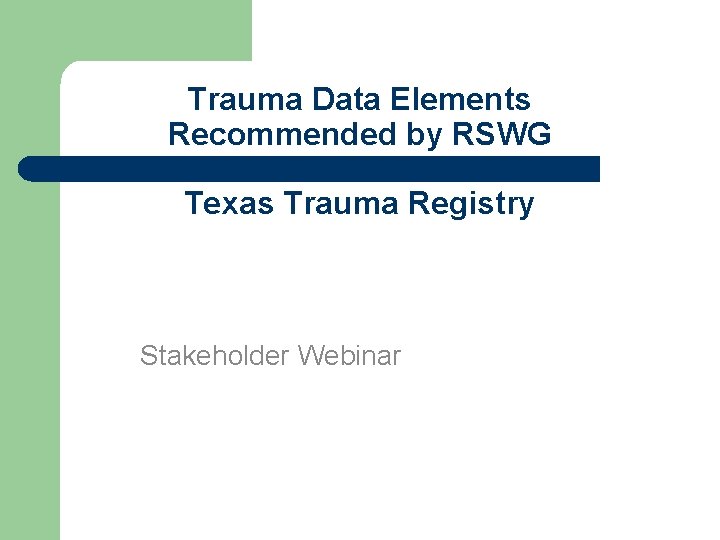 Trauma Data Elements
Recommended by RSWG

Texas Trauma Registry

Stakeholder Webinar